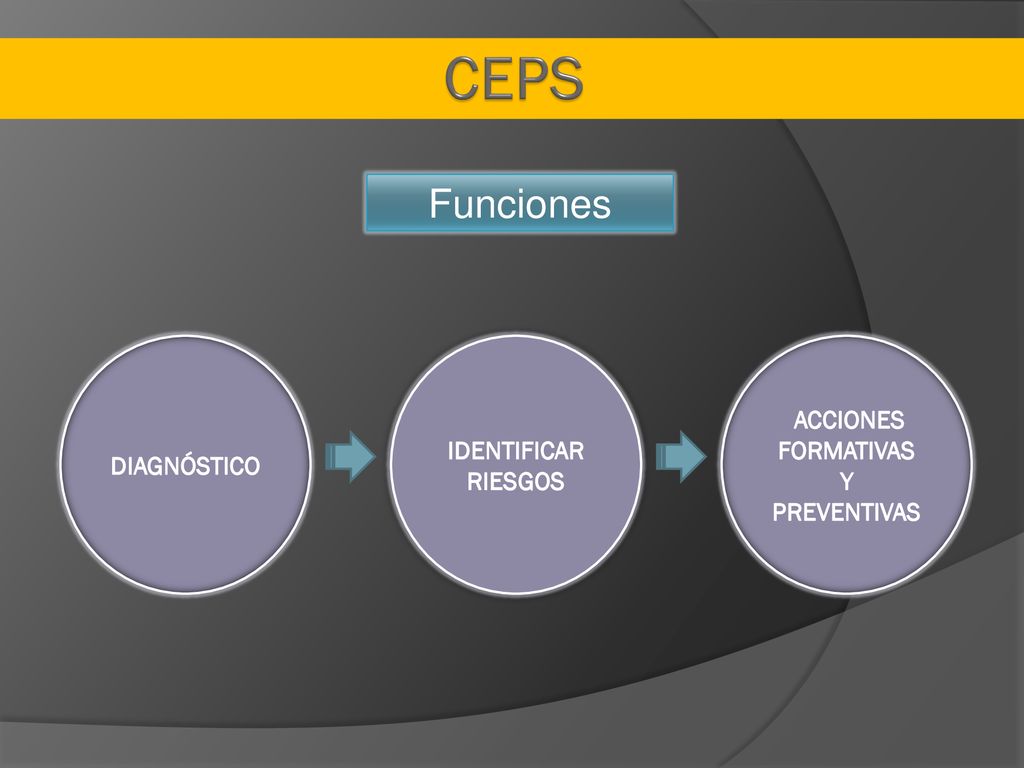 CEPS

Funciones

DIAGNÓSTICO

IDENTIFICAR RIESGOS

ACCIONES FORMATIVAS Y PREVENTIVAS